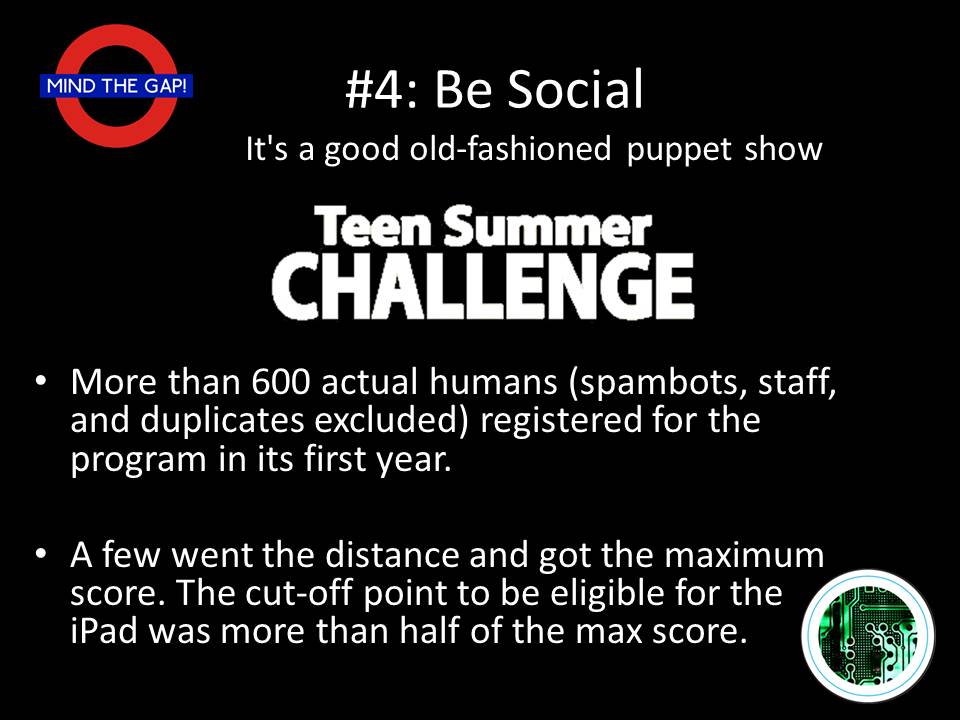 MIND THE GAP!

#4: Be Social

It's a good old-fashioned puppet show

Teen Summer CHALLENGE

• More than 600 actual humans (spambots, staff, and duplicates excluded) registered for the program in its first year.

• A few went the distance and got the maximum score. The cut-off point to be eligible for the iPad was more than half of the max score.